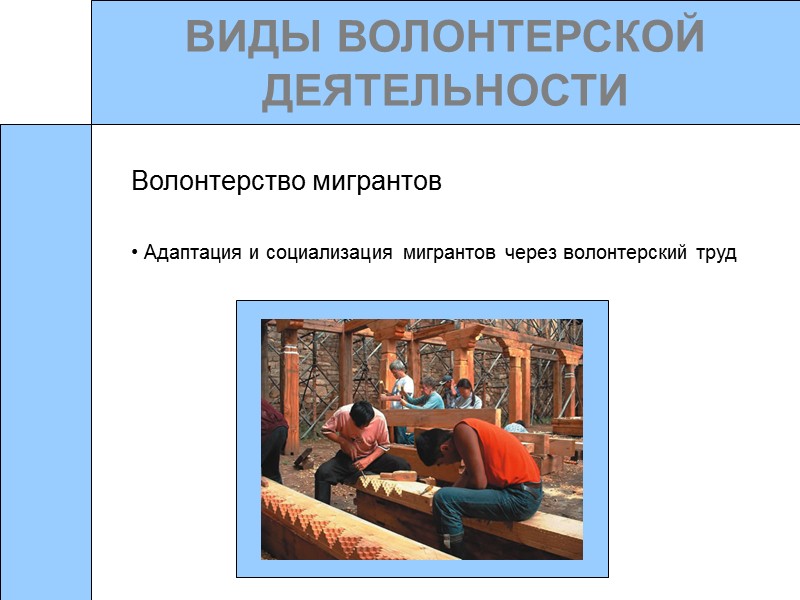 ВИДЫ ВОЛОНТЕРСКОЙ ДЕЯТЕЛЬНОСТИ

Волонтерство мигрантов

• Адаптация и социализация мигрантов через волонтерский труд